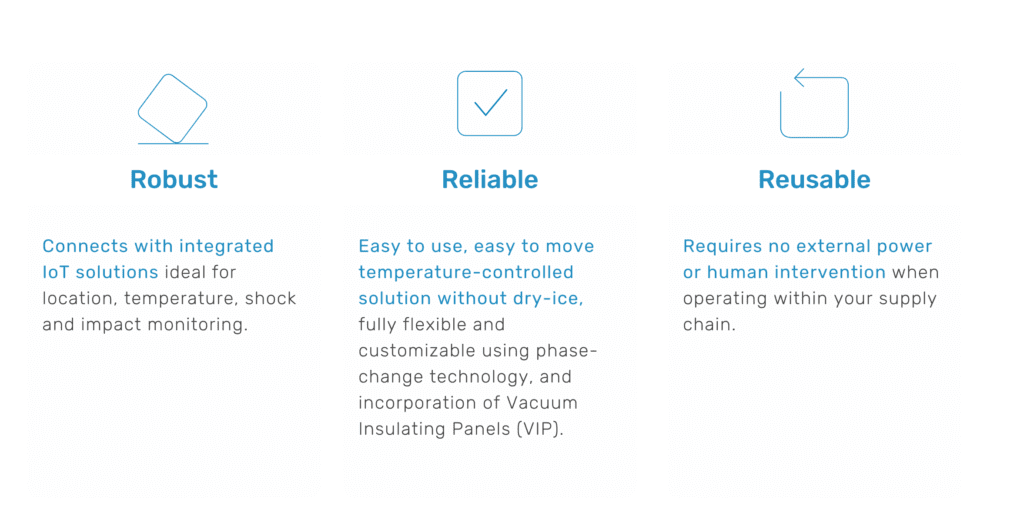 Robust

Connects with integrated IoT solutions ideal for location, temperature, shock and impact monitoring.

Reliable

Easy to use, easy to move temperature-controlled solution without dry-ice, fully flexible and customizable using phase-change technology, and incorporation of Vacuum Insulating Panels (VIP).

Reusable

Requires no external power or human intervention when operating within your supply chain.